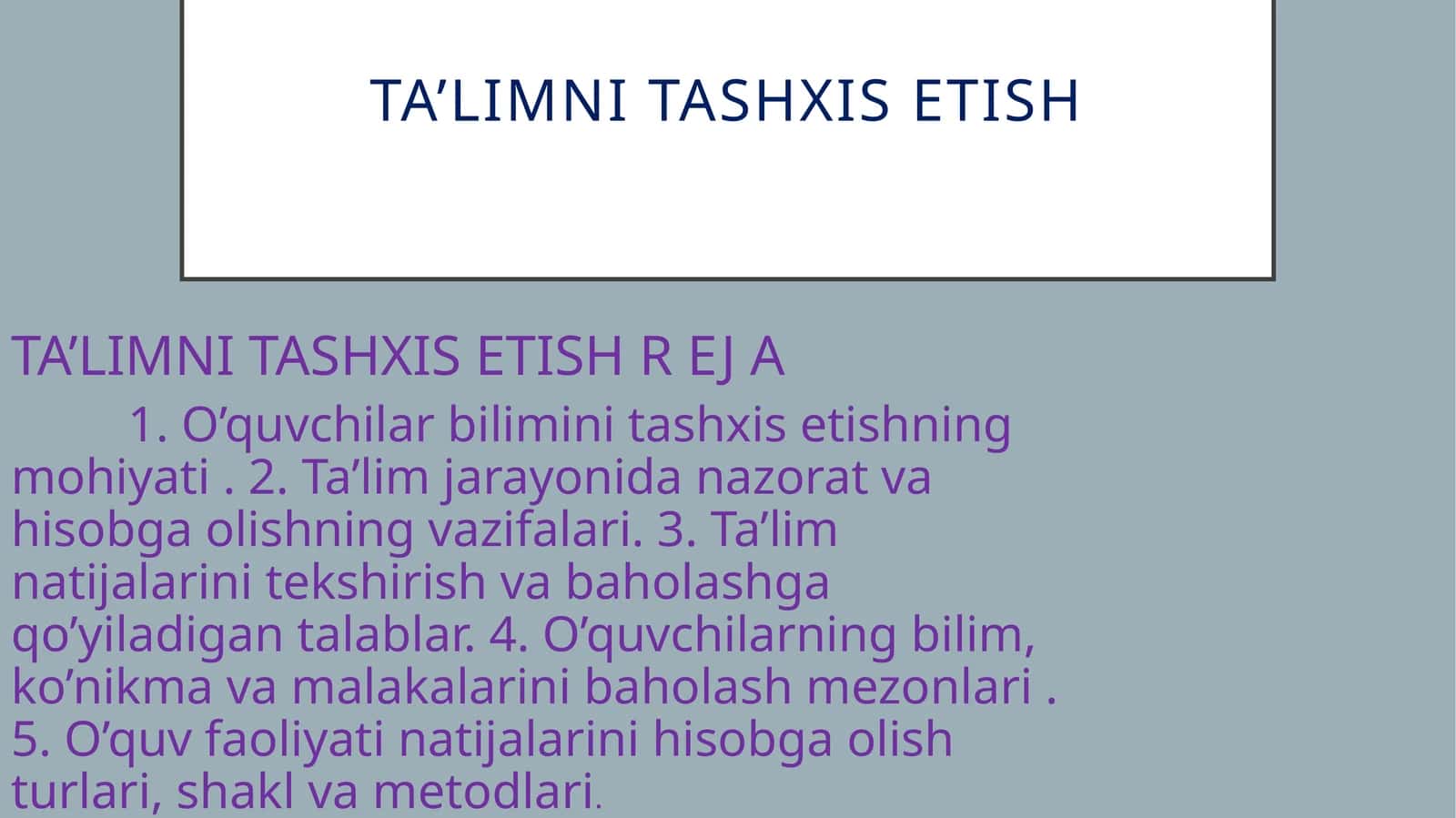 TA’LIMNI TASHXIS ETISH

TA’LIMNI TASHXIS ETISH R EJ A

1. O’quvchilar bilimini tashxis etishning mohiyati . 2. Ta’lim jarayonida nazorat va hisobga olishning vazifalari. 3. Ta’lim natijalarini tekshirish va baholashga qo’yiladigan talablar. 4. O’quvchilarning bilim, ko’nikma va malakalarini baholash mezonlari . 5. O’quv faoliyati natijalarini hisobga olish turlari, shakl va metodlari.